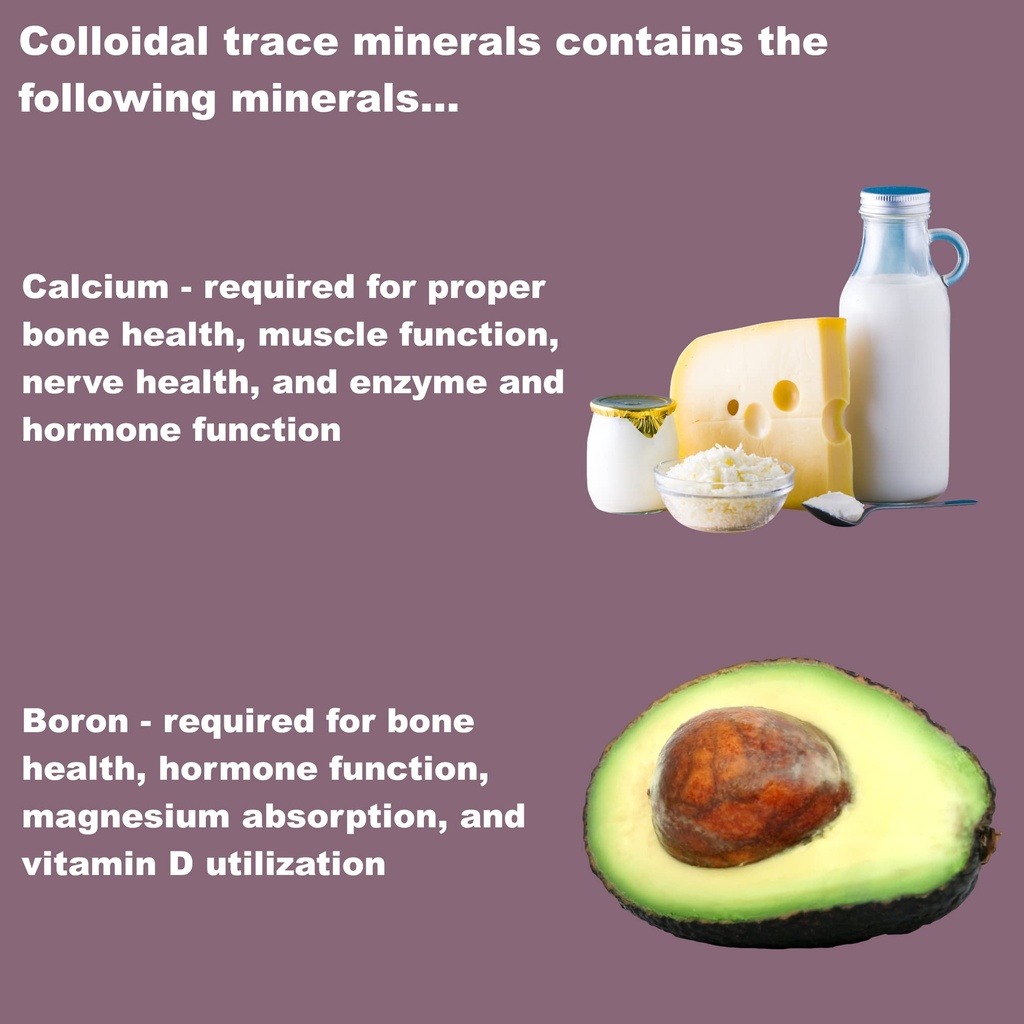 Colloidal trace minerals contains the following minerals...

Calcium - required for proper bone health, muscle function, nerve health, and enzyme and hormone function

Boron - required for bone health, hormone function, magnesium absorption, and vitamin D utilization